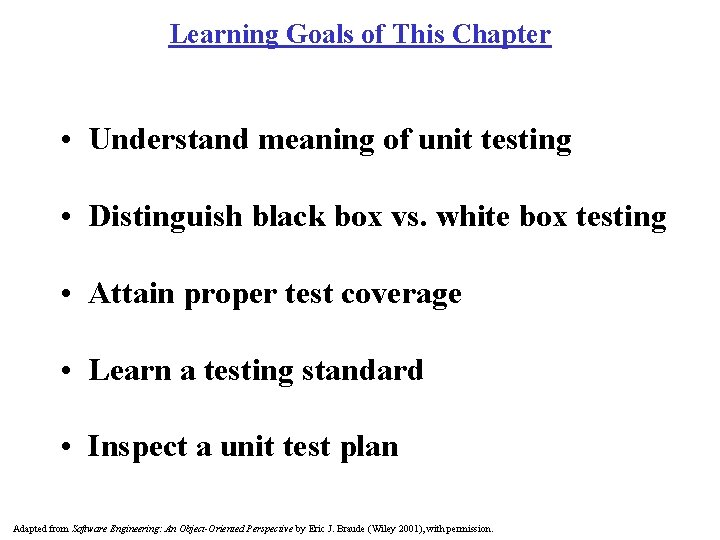 Learning Goals of This Chapter

• Understand meaning of unit testing

• Distinguish black box vs. white box testing

• Attain proper test coverage

• Learn a testing standard

• Inspect a unit test plan

Adapted from Software Engineering: An Object-Oriented Perspective by Eric J. Braude (Wiley 2001), with permission.